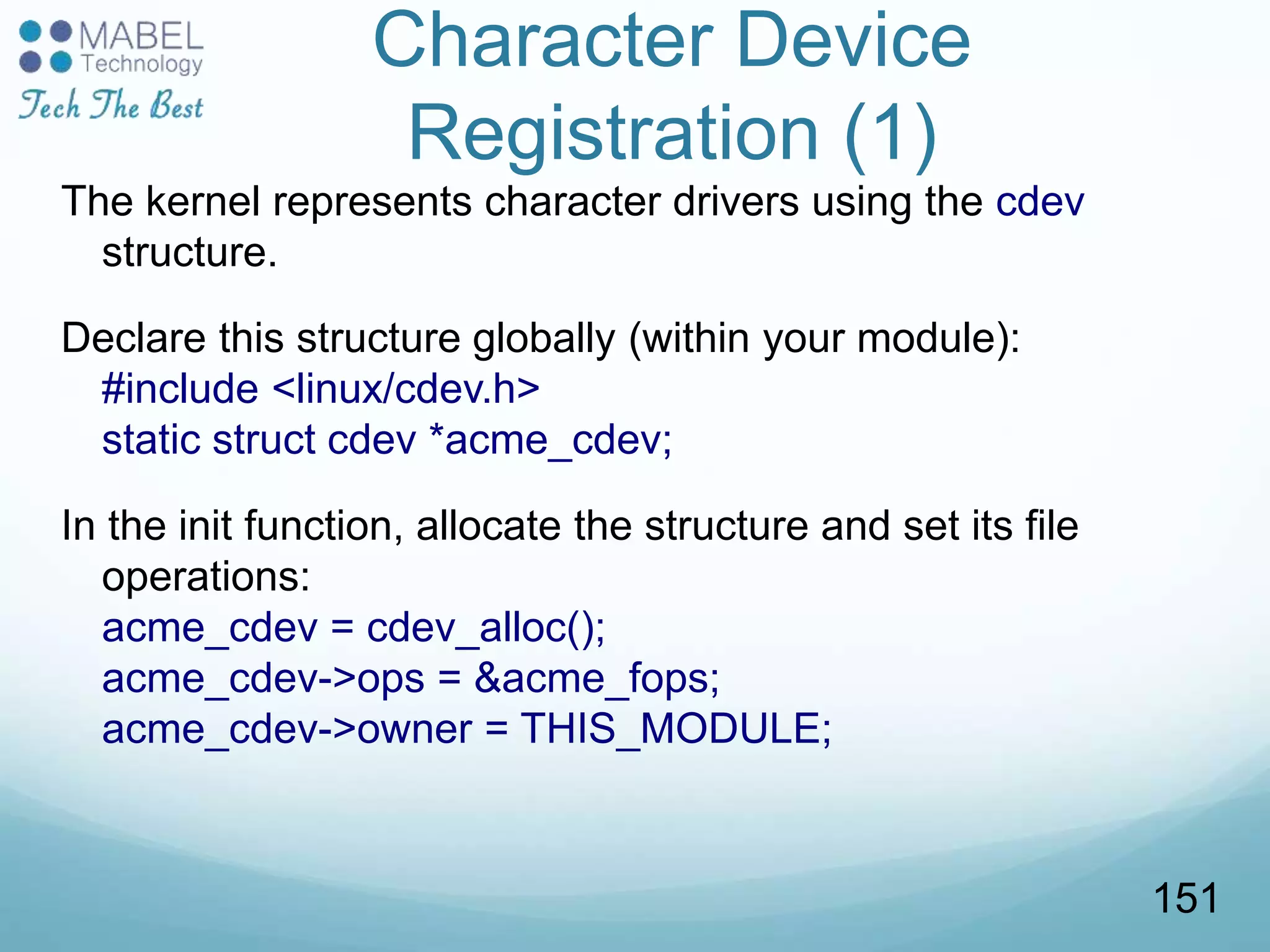 MABEL Technology
Tech The Best

Character Device Registration (1)

The kernel represents character drivers using the cdev structure.

Declare this structure globally (within your module):
#include <linux/cdev.h>
static struct cdev *acme_cdev;

In the init function, allocate the structure and set its file operations:
acme_cdev = cdev_alloc();
acme_cdev->ops = &acme_fops;
acme_cdev->owner = THIS_MODULE;

151